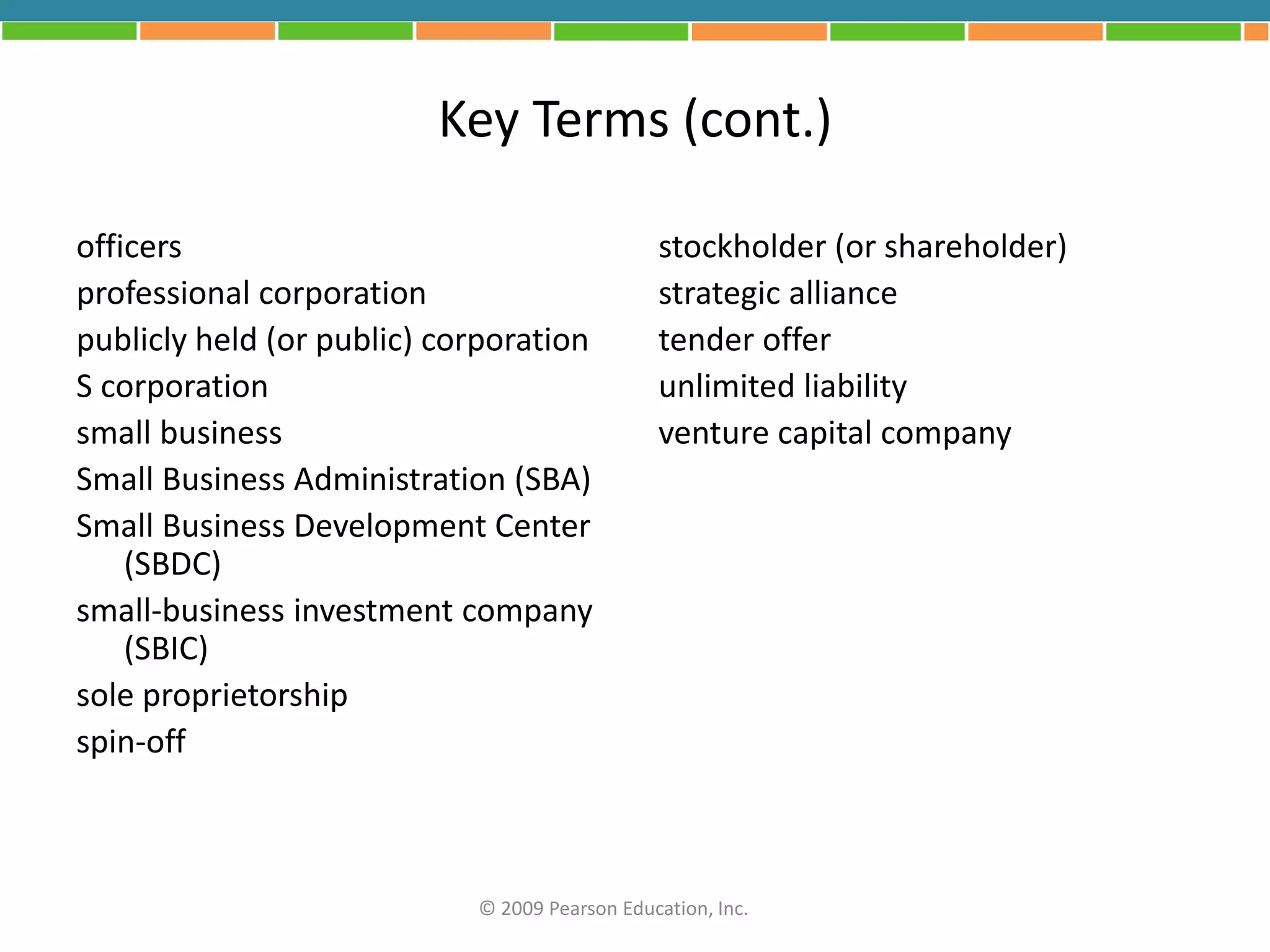 Key Terms (cont.)

officers
professional corporation
publicly held (or public) corporation
S corporation
small business
Small Business Administration (SBA)
Small Business Development Center (SBDC)
small-business investment company (SBIC)
sole proprietorship
spin-off

stockholder (or shareholder)
strategic alliance
tender offer
unlimited liability
venture capital company

© 2009 Pearson Education, Inc.